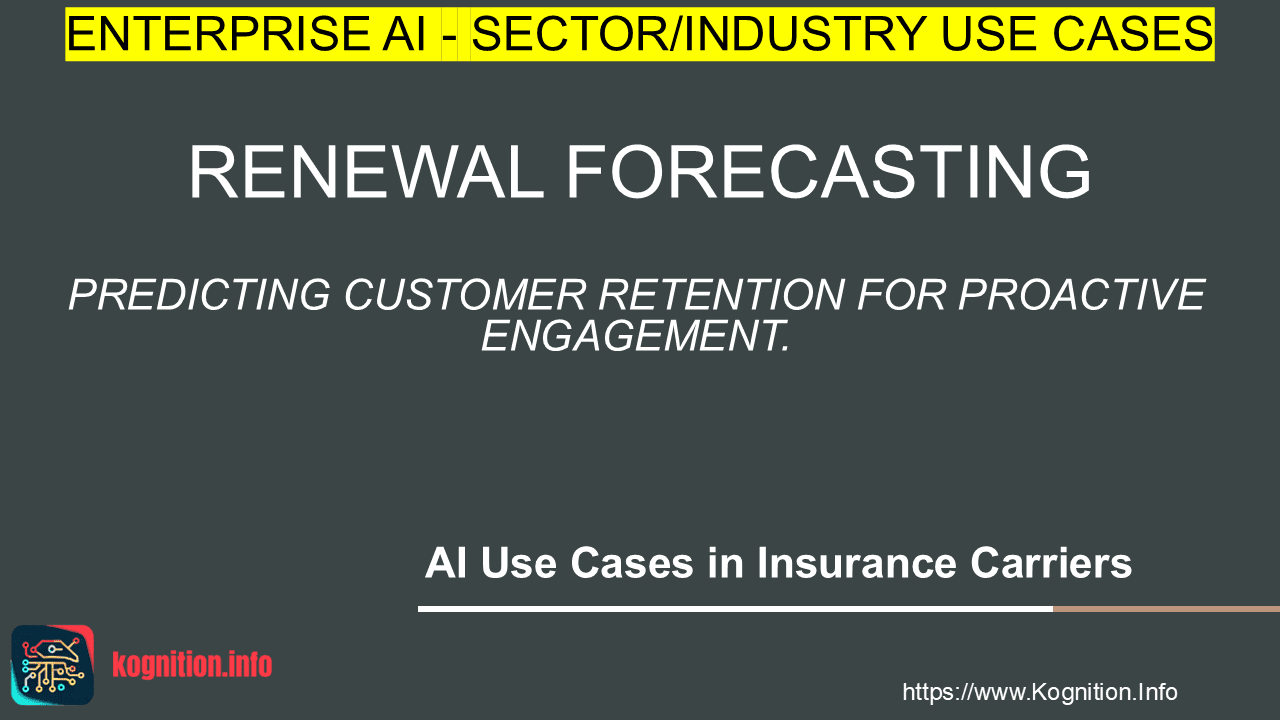 ENTERPRISE AI - SECTOR/INDUSTRY USE CASES

RENEWAL FORECASTING

PREDICTING CUSTOMER RETENTION FOR PROACTIVE ENGAGEMENT.

AI Use Cases in Insurance Carriers

kognition.info

https://www.Kognition.Info